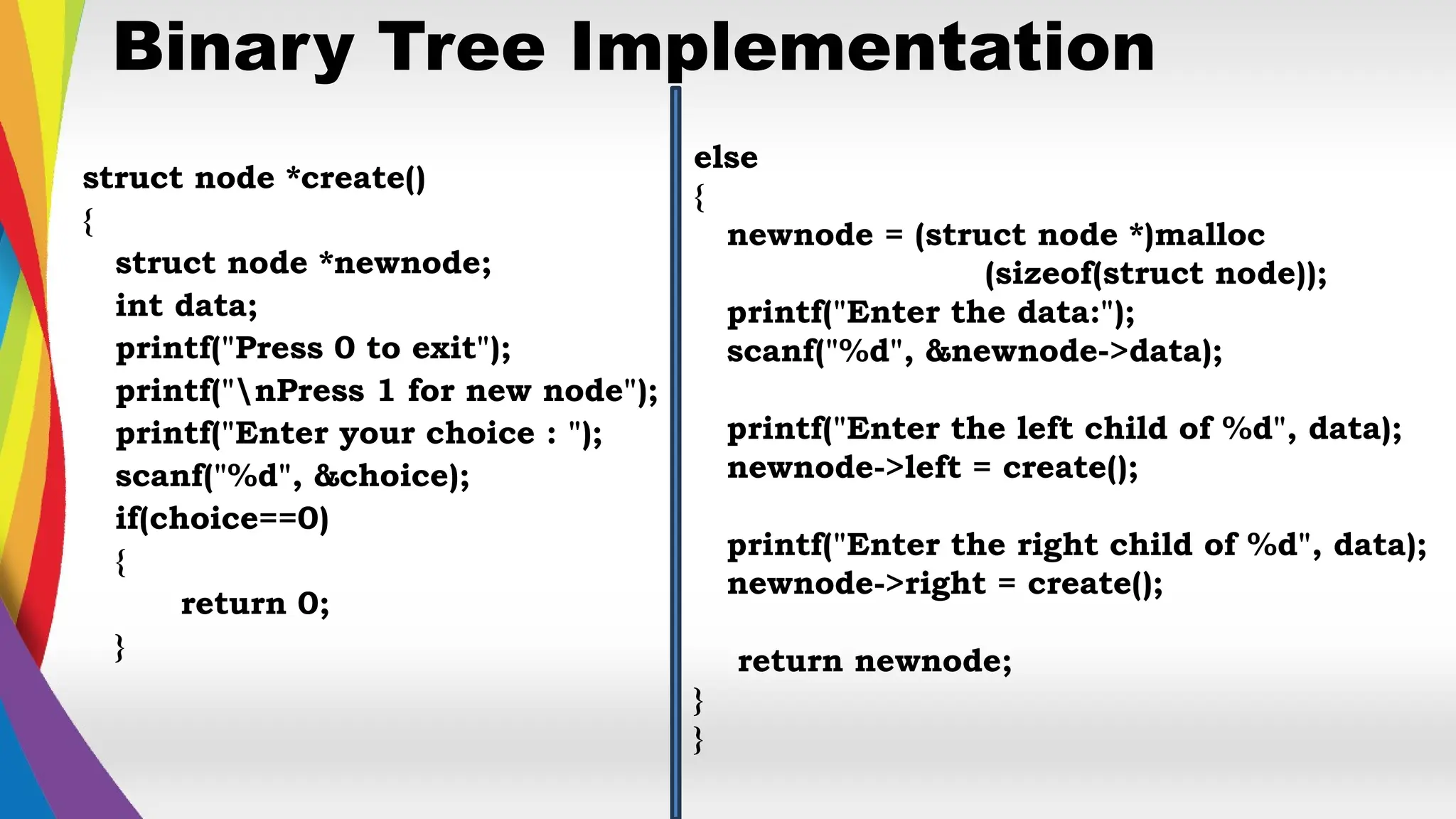 Binary Tree Implementation

struct node *create()
{
struct node *newnode;
int data;
printf("Press 0 to exit");
printf("\nPress 1 for new node");
printf("Enter your choice : ");
scanf("%d", &choice);
if(choice==0)
{
return 0;
}

else
{
newnode = (struct node *)malloc
(sizeof(struct node));
printf("Enter the data:");
scanf("%d", &newnode->data);

printf("Enter the left child of %d", data);
newnode->left = create();

printf("Enter the right child of %d", data);
newnode->right = create();

return newnode;
}
}